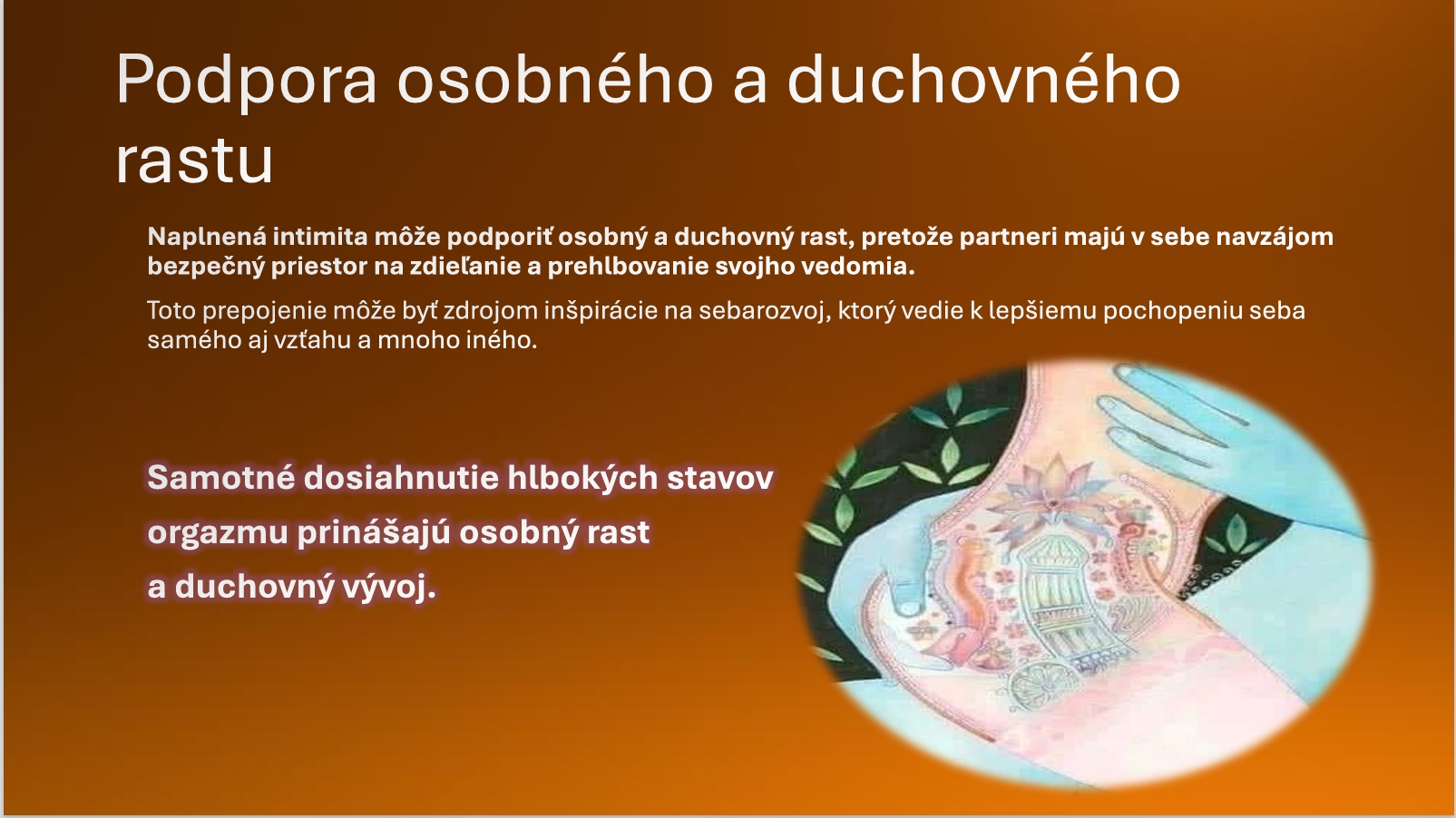 Podpora osobného a duchovného rastu

Naplnená intimita môže podporiť osobný a duchovný rast, pretože partneri majú v sebe navzájom bezpečný priestor na zdieľanie a prehlbovanie svojho vedomia.

Toto prepojenie môže byť zdrojom inšpirácie na sebarozvoj, ktorý vedie k lepšiemu pochopeniu seba samého aj vzťahu a mnoho iného.

Samotné dosiahnutie hlbokých stavov orgazmu prinášajú osobný rast a duchovný vývoj.